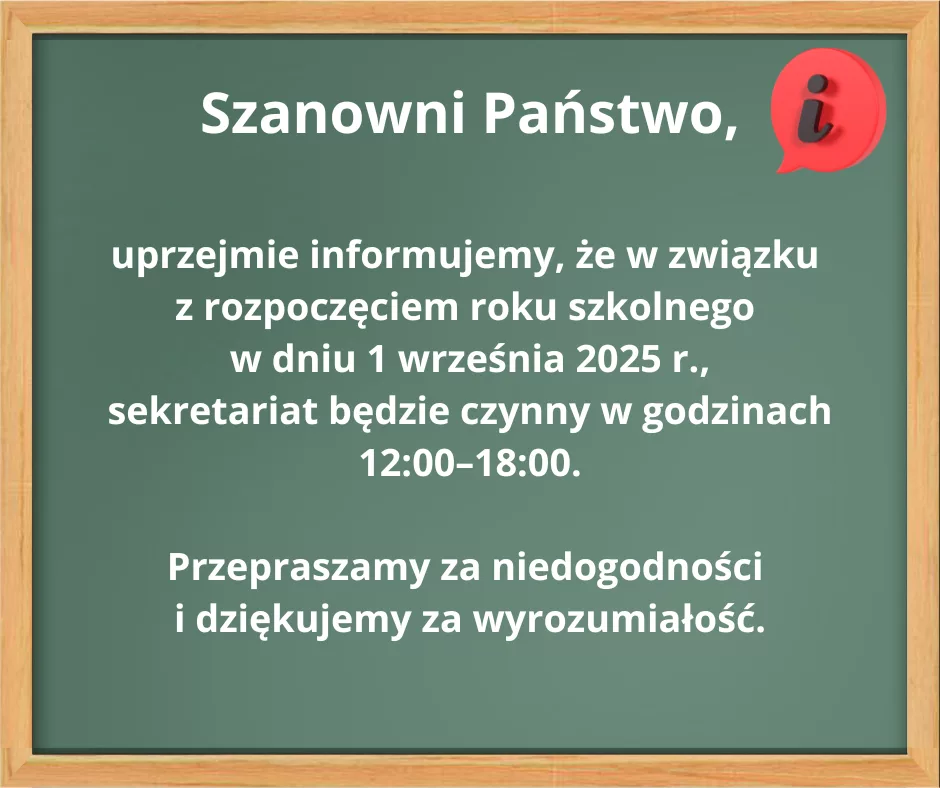 Szanowni Państwo,

i

uprzejmie informujemy, że w związku z rozpoczęciem roku szkolnego w dniu 1 września 2025 r., sekretariat będzie czynny w godzinach 12:00–18:00.

Przepraszamy za niedogodności i dziękujemy za wyrozumiałość.